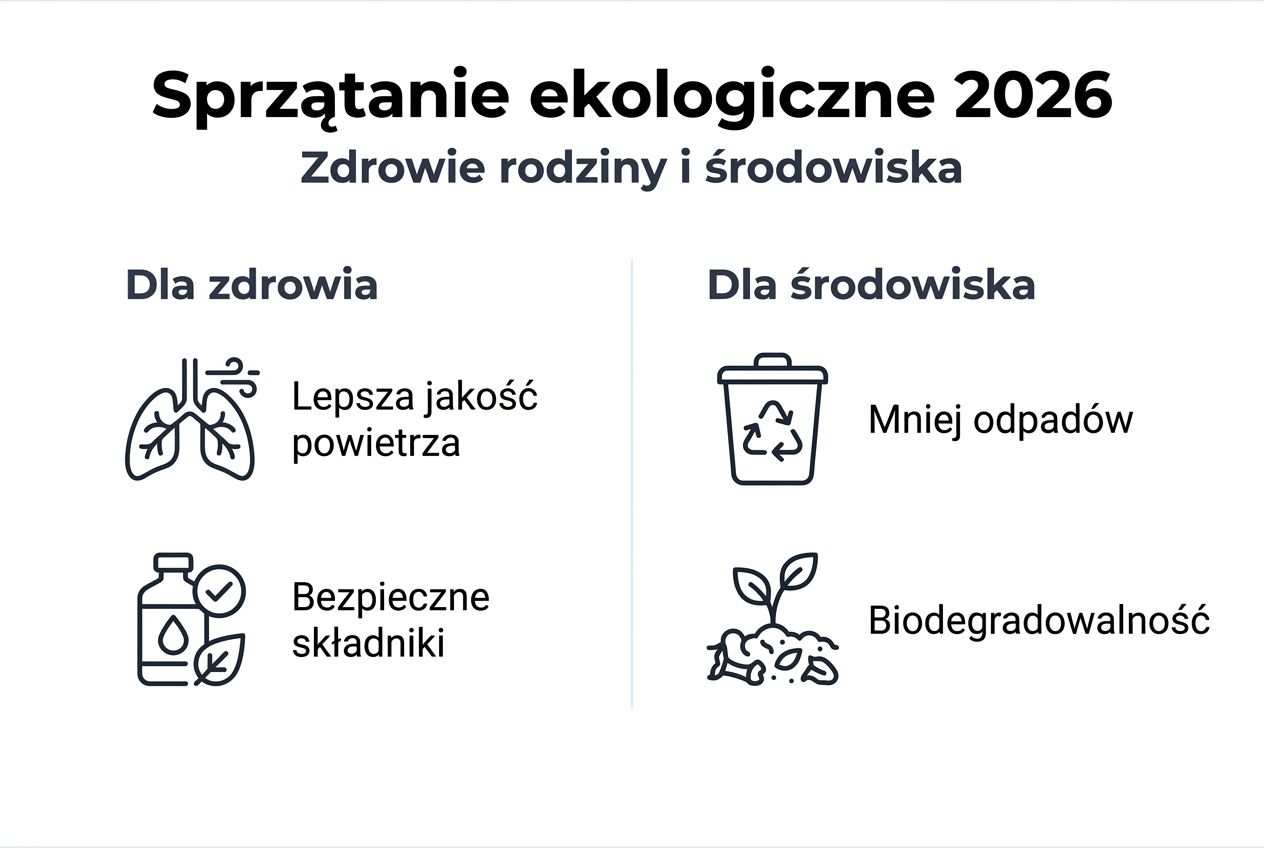 Sprzątanie ekologiczne 2026
Zdrowie rodziny i środowiska

Dla zdrowia

Lepsza jakość powietrza

Bezpieczne składniki

Dla środowiska

Mniej odpadów

Biodegradowalność